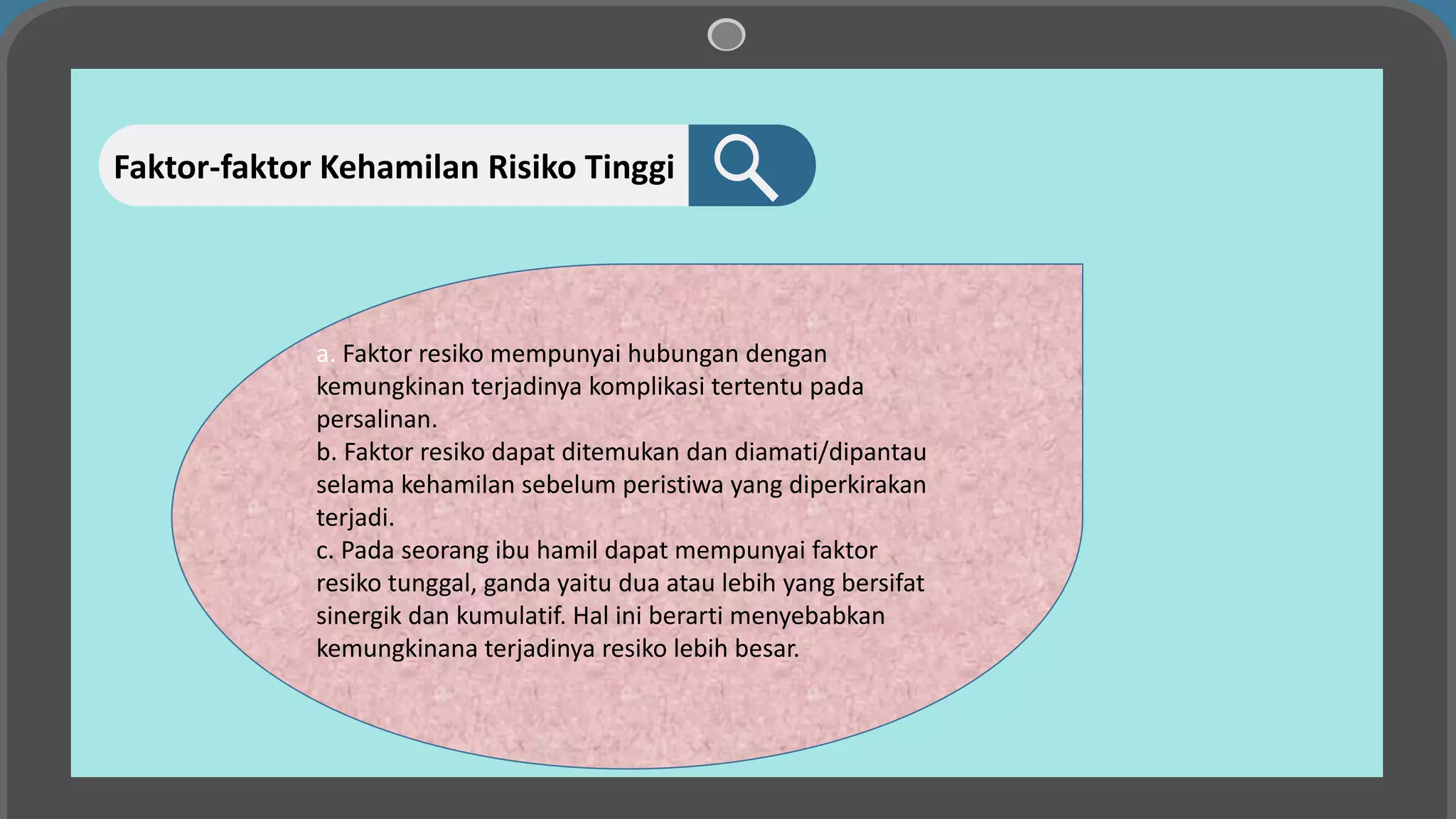 Faktor-faktor Kehamilan Risiko Tinggi

a. Faktor resiko mempunyai hubungan dengan kemungkinan terjadinya komplikasi tertentu pada persalinan.
b. Faktor resiko dapat ditemukan dan diamati/dipantau selama kehamilan sebelum peristiwa yang diperkirakan terjadi.
c. Pada seorang ibu hamil dapat mempunyai faktor resiko tunggal, ganda yaitu dua atau lebih yang bersifat sinergik dan kumulatif. Hal ini berarti menyebabkan kemungkinana terjadinya resiko lebih besar.